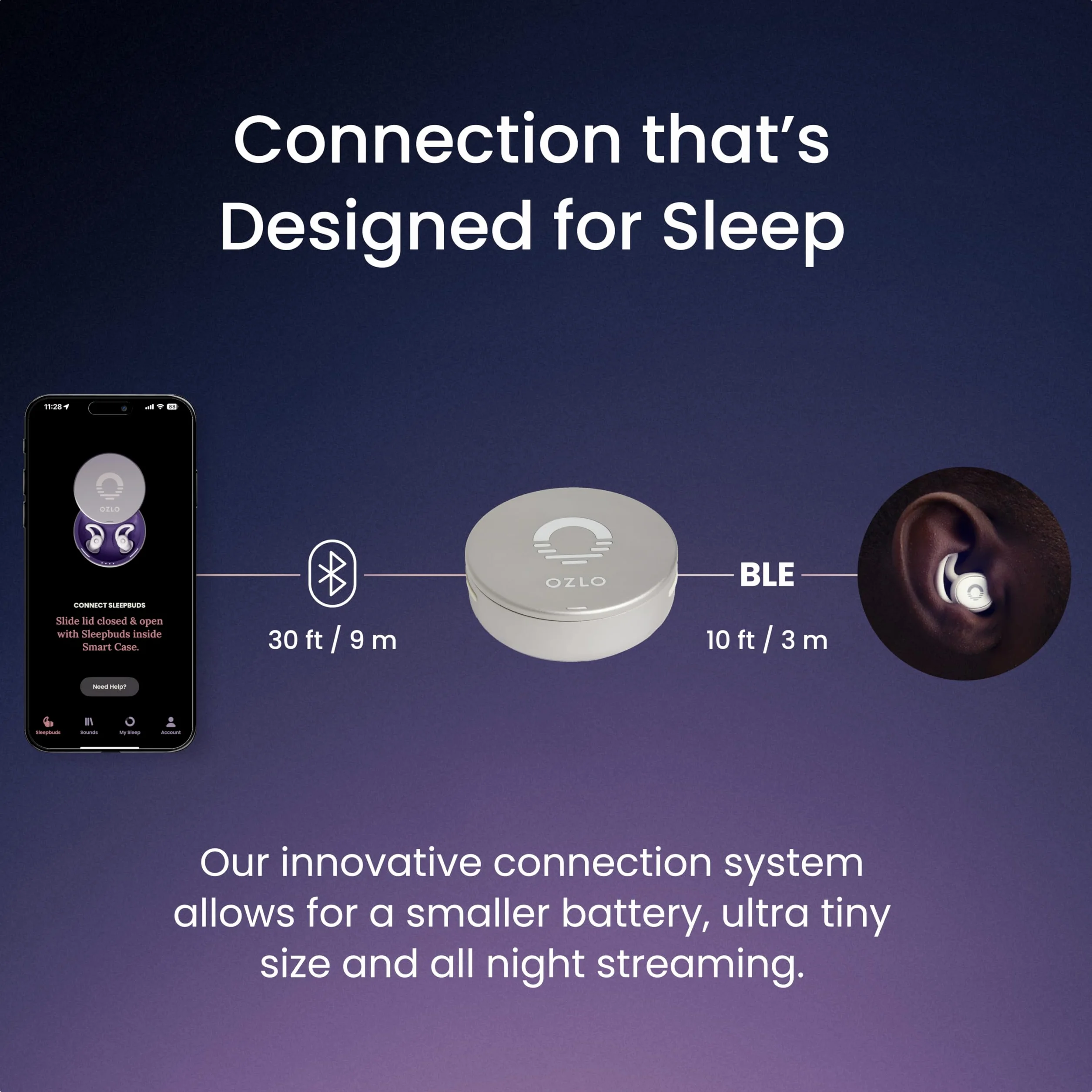 Connection that's Designed for Sleep

11:28

88

OZLO

CONNECT SLEEPBUDS

Slide lid closed & open with Sleepbuds inside Smart Case.

Need Help?

Sleepbuds

Sounds

My Sleep

Account

30 ft / 9 m

OZLO

BLE

10 ft / 3 m

Our innovative connection system allows for a smaller battery, ultra tiny size and all night streaming.